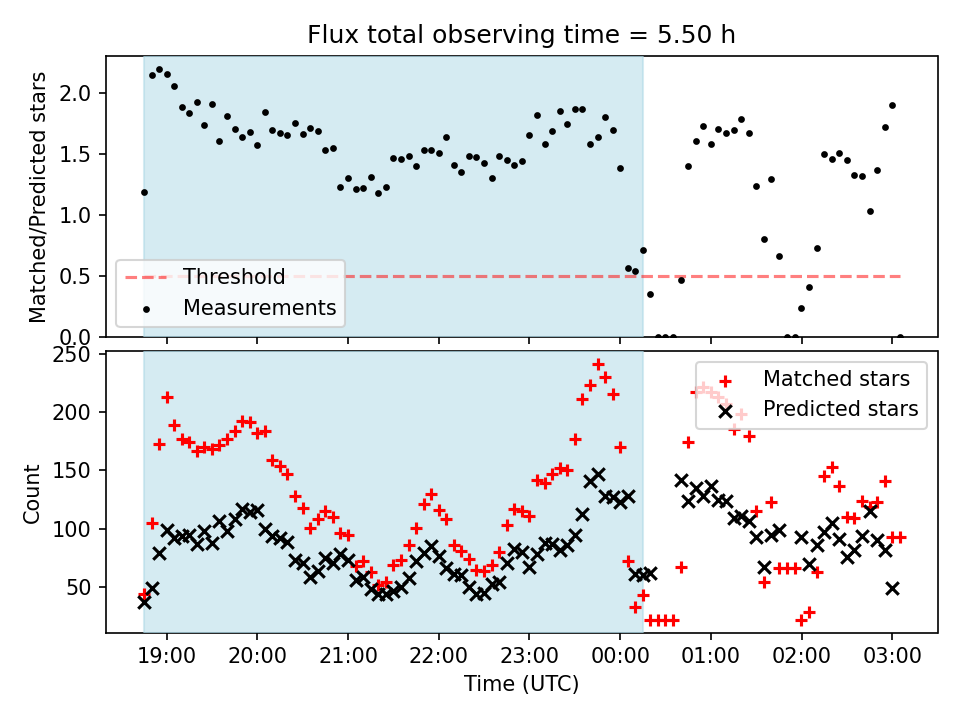 Flux total observing time = 5.50 h

Matched/Predicted stars

2.0
1.5
1.0
0.5
0.0

Threshold
Measurements

Count

250
200
150
100
50

Matched stars
Predicted stars

19:00 20:00 21:00 22:00 23:00 00:00 01:00 02:00 03:00

Time (UTC)